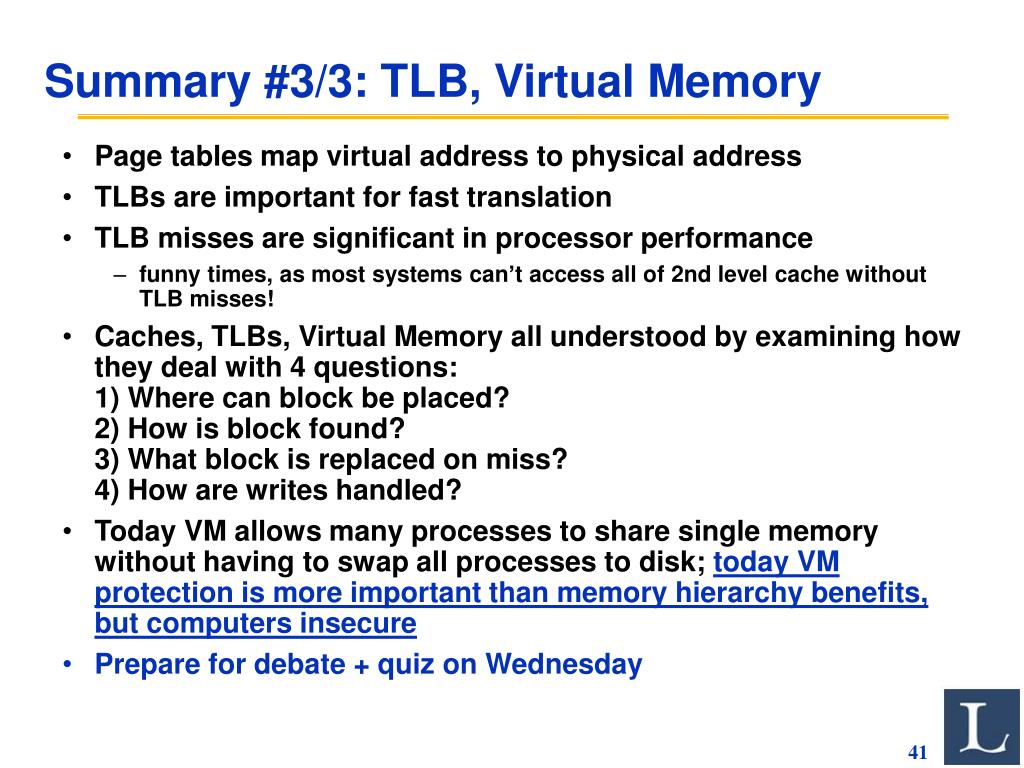 Summary #3/3: TLB, Virtual Memory

• Page tables map virtual address to physical address
• TLBs are important for fast translation
• TLB misses are significant in processor performance
 – funny times, as most systems can't access all of 2nd level cache without TLB misses!
• Caches, TLBs, Virtual Memory all understood by examining how they deal with 4 questions:
1) Where can block be placed?
2) How is block found?
3) What block is replaced on miss?
4) How are writes handled?
• Today VM allows many processes to share single memory without having to swap all processes to disk; today VM protection is more important than memory hierarchy benefits, but computers insecure
• Prepare for debate + quiz on Wednesday

L

41